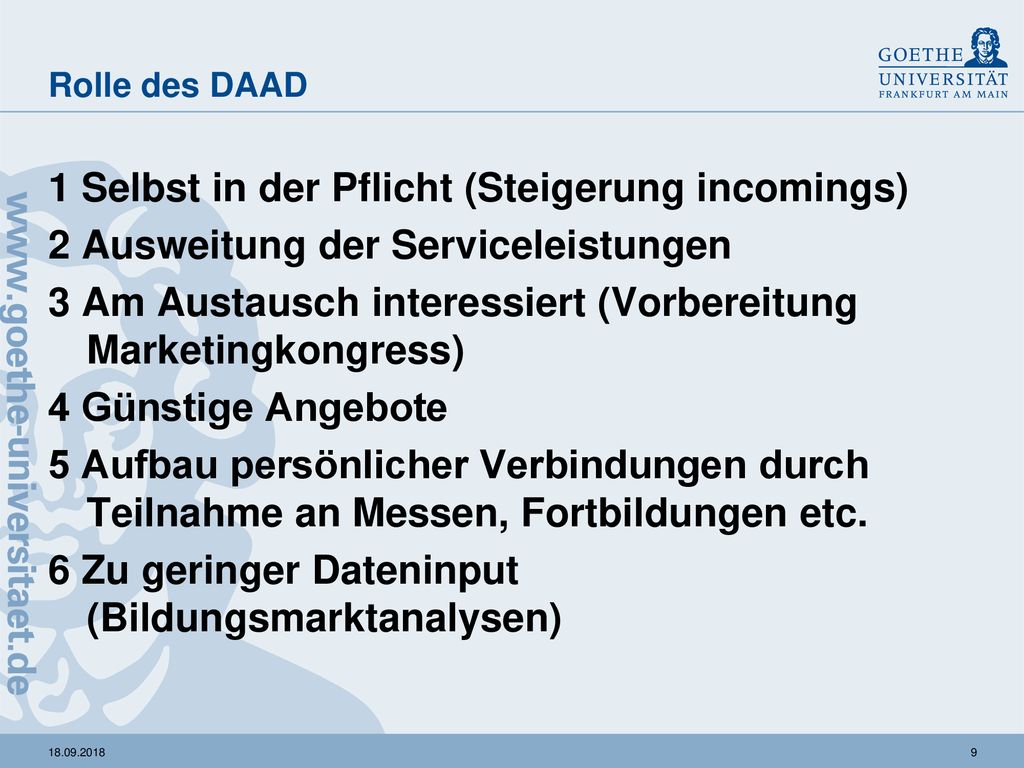 Rolle des DAAD

GOETHE
UNIVERSITÄT
FRANKFURT AM MAIN

www.goethe-universitaet.de

1 Selbst in der Pflicht (Steigerung incomings)
2 Ausweitung der Serviceleistungen
3 Am Austausch interessiert (Vorbereitung Marketingkongress)
4 Günstige Angebote
5 Aufbau persönlicher Verbindungen durch Teilnahme an Messen, Fortbildungen etc.
6 Zu geringer Dateninput (Bildungsmarktanalysen)

18.09.2018

9